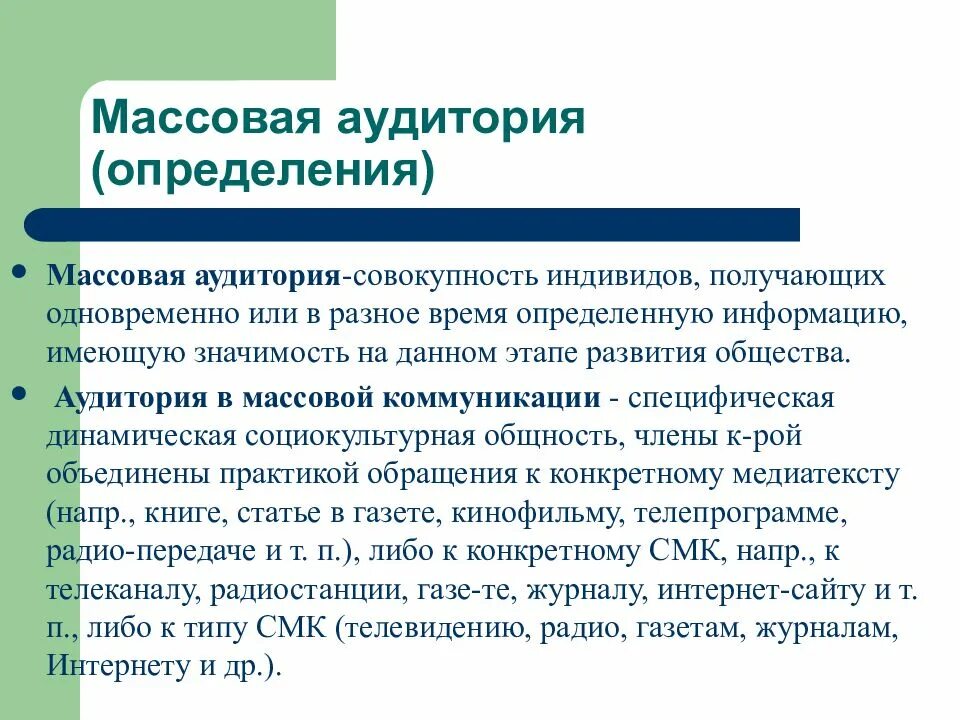 Массовая аудитория (определения)

• Массовая аудитория-совокупность индивидов, получающих одновременно или в разное время определенную информацию, имеющую значимость на данном этапе развития общества.
• Аудитория в массовой коммуникации - специфическая динамическая социокультурная общность, члены к-рой объединены практикой обращения к конкретному медиатексту (напр., книге, статье в газете, кинофильму, телепрограмме, радио-передаче и т. п.), либо к конкретному СМК, напр., к телеканалу, радиостанции, газе-те, журналу, интернет-сайту и т. п., либо к типу СМК (телевидению, радио, газетам, журналам, Интернету и др.).